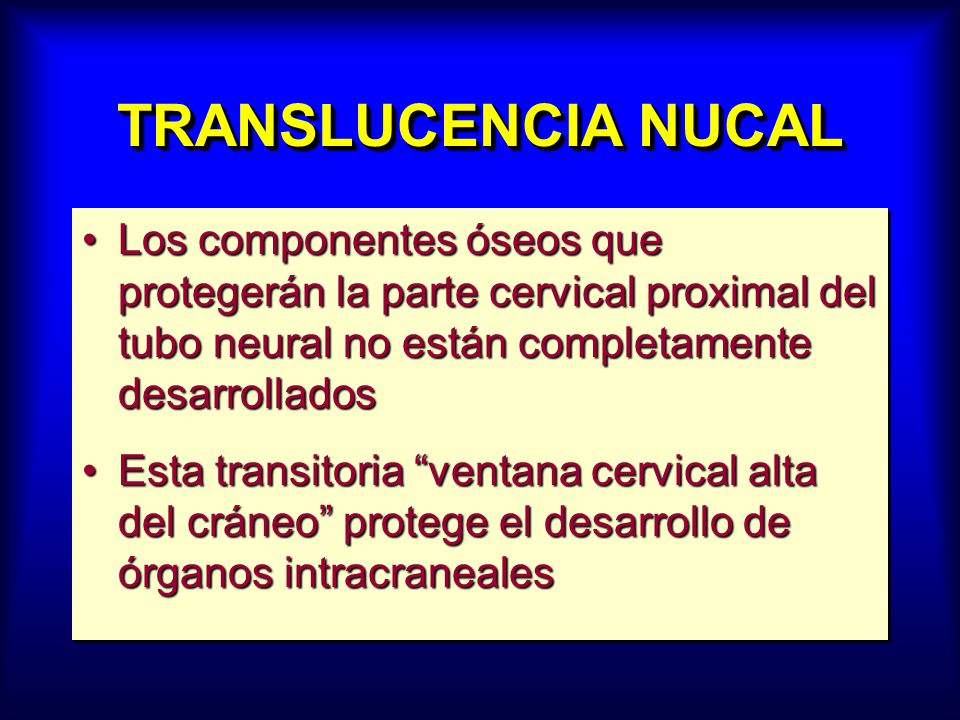 TRANSLUCENCIA NUCAL

• Los componentes óseos que protegerán la parte cervical proximal del tubo neural no están completamente desarrollados

• Esta transitoria “ventana cervical alta del cráneo” protege el desarrollo de órganos intracraneales